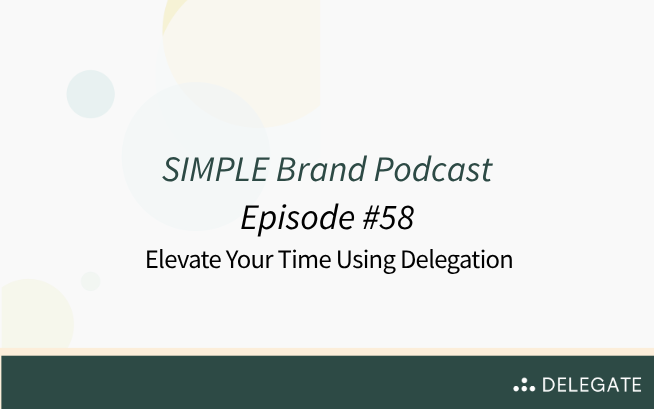 SIMPLE Brand Podcast

Episode #58

Elevate Your Time Using Delegation

DELEGATE